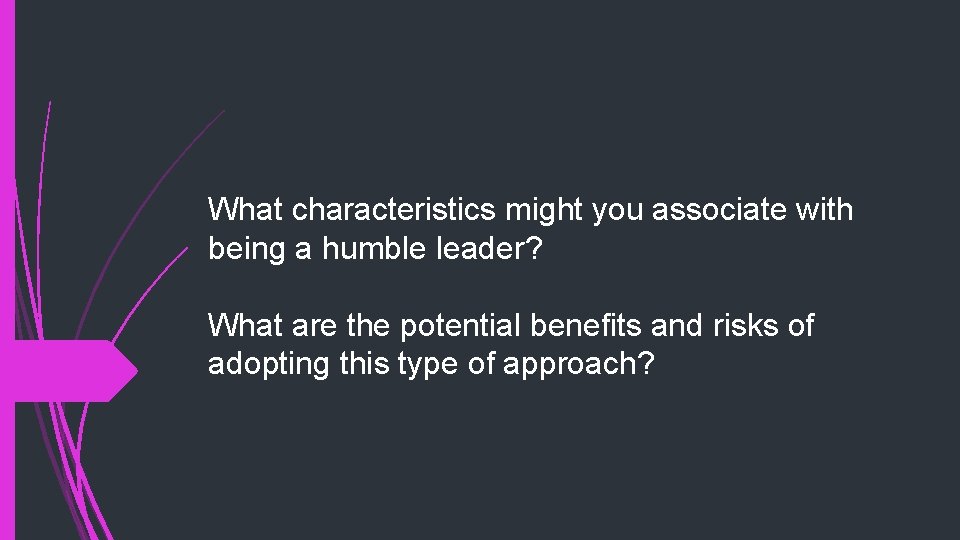 What characteristics might you associate with being a humble leader?

What are the potential benefits and risks of adopting this type of approach?